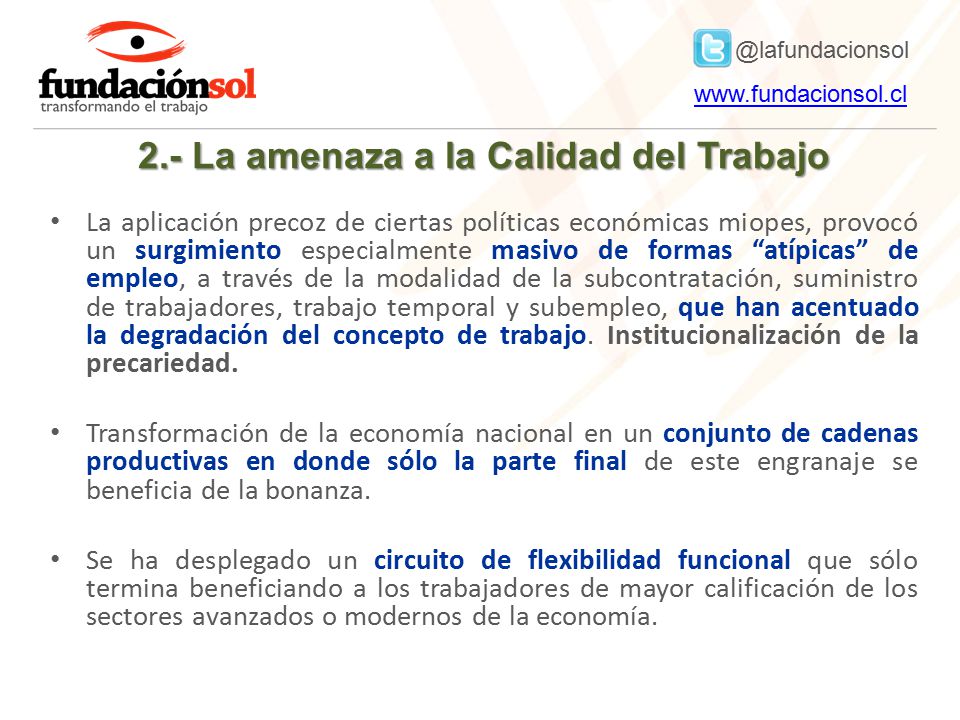 fundaciónsol
transformando el trabajo

@lafundacionsol
www.fundacionsol.cl

2.- La amenaza a la Calidad del Trabajo

• La aplicación precoz de ciertas políticas económicas miopes, provocó un surgimiento especialmente masivo de formas “atípicas” de empleo, a través de la modalidad de la subcontratación, suministro de trabajadores, trabajo temporal y subempleo, que han acentuado la degradación del concepto de trabajo. Institucionalización de la precariedad.

• Transformación de la economía nacional en un conjunto de cadenas productivas en donde sólo la parte final de este engranaje se beneficia de la bonanza.

• Se ha desplegado un circuito de flexibilidad funcional que sólo termina beneficiando a los trabajadores de mayor calificación de los sectores avanzados o modernos de la economía.